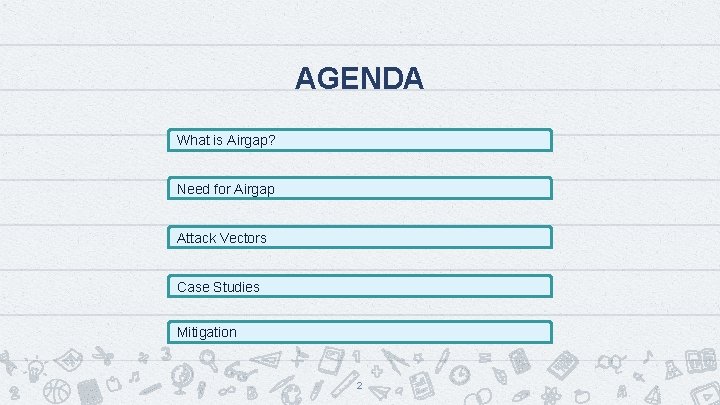 AGENDA

What is Airgap?

Need for Airgap

Attack Vectors

Case Studies

Mitigation

2